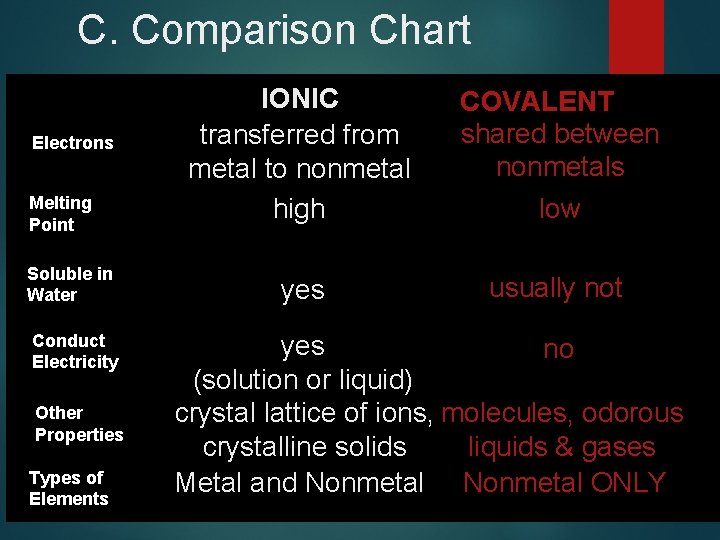 C. Comparison Chart

| | IONIC | COVALENT |
|---|---|---|
| Electrons | transferred from metal to nonmetal | shared between nonmetals |
| Melting Point | high | low |
| Soluble in Water | yes | usually not |
| Conduct Electricity | yes (solution or liquid) | no |
| Other Properties | crystal lattice of ions, crystalline solids | molecules, odorous liquids & gases |
| Types of Elements | Metal and Nonmetal | Nonmetal ONLY |